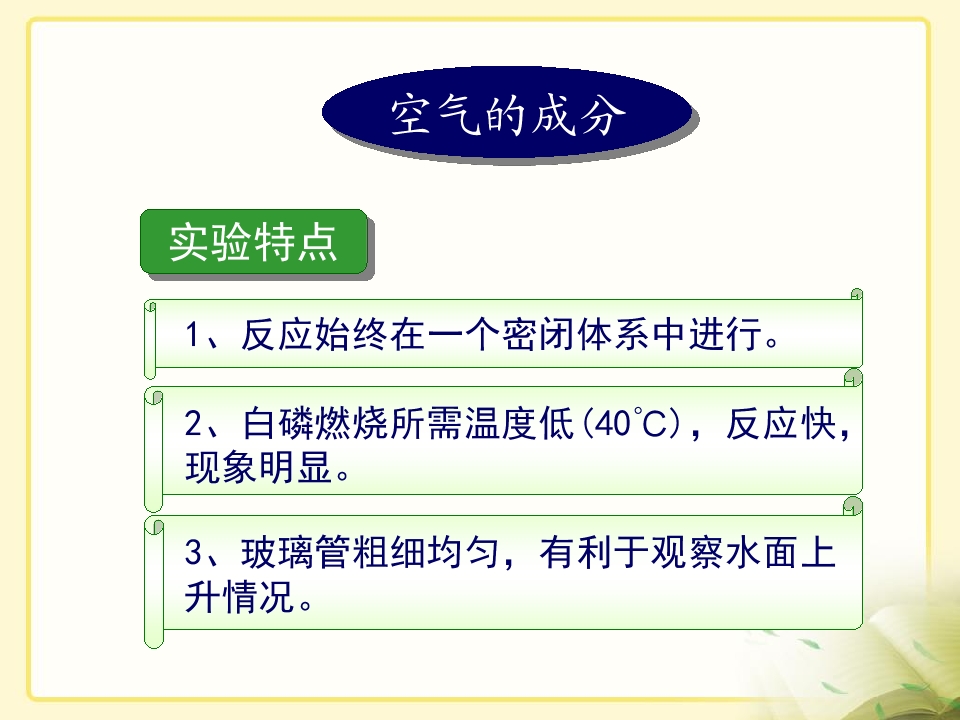 空气的成分

实验特点

1、反应始终在一个密闭体系中进行。

2、白磷燃烧所需温度低(40℃)，反应快，现象明显。

3、玻璃管粗细均匀，有利于观察水面上升情况。